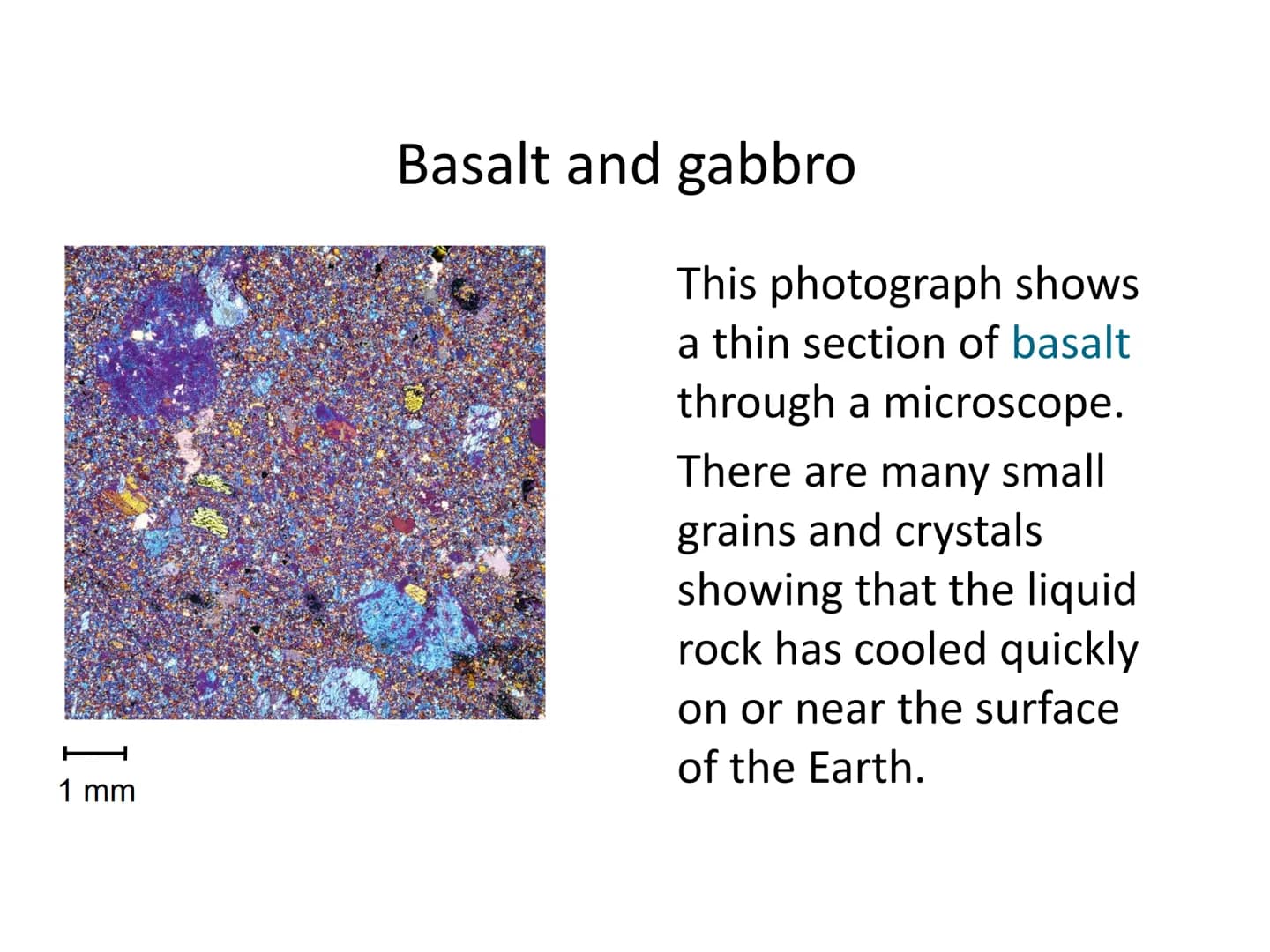 Basalt and gabbro

1 mm

This photograph shows a thin section of basalt through a microscope.

There are many small grains and crystals showing that the liquid rock has cooled quickly on or near the surface of the Earth.